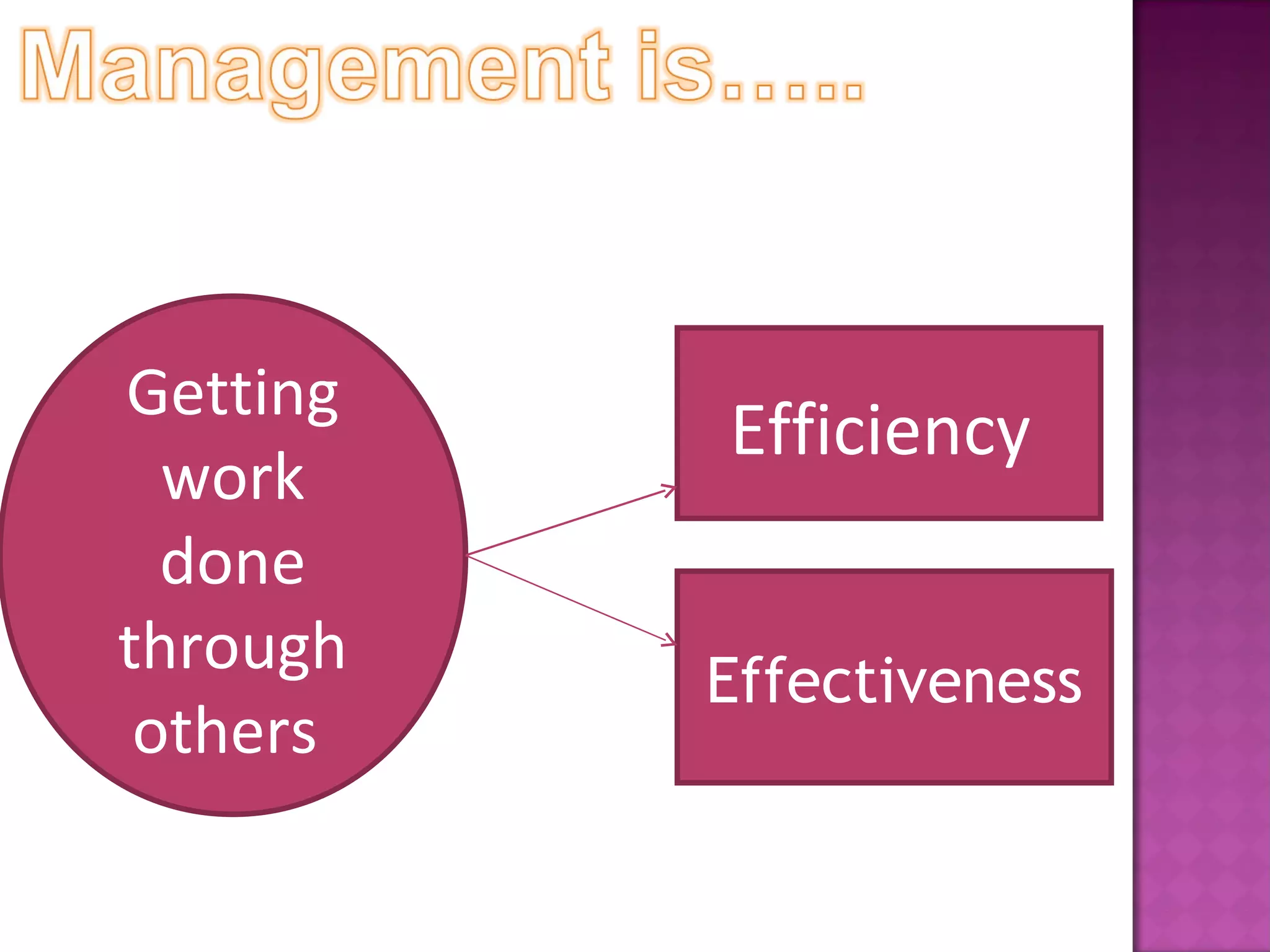 Management is.....

Getting work done through others

Efficiency

Effectiveness